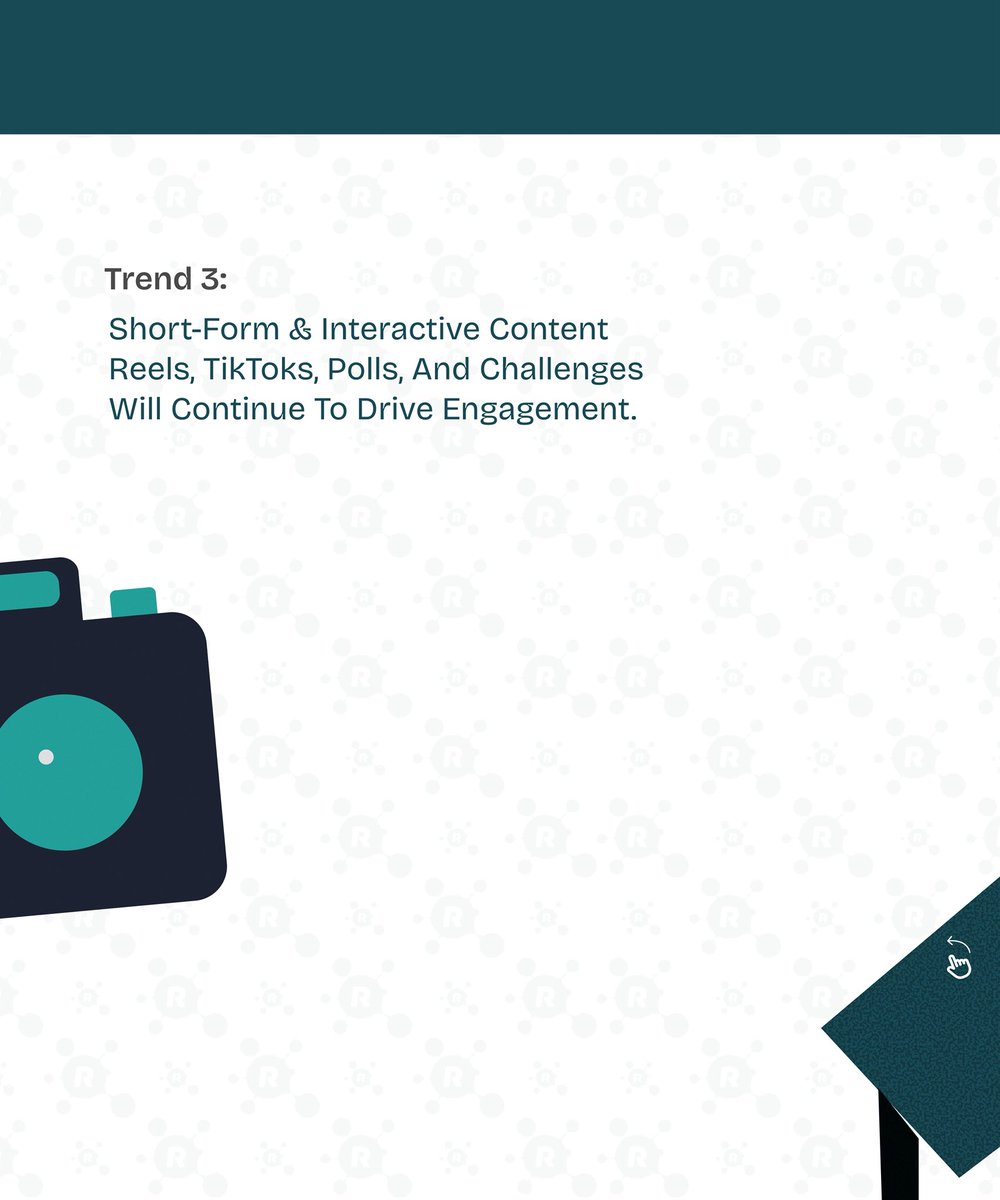 Trend 3:

Short-Form & Interactive Content Reels, TikToks, Polls, And Challenges Will Continue To Drive Engagement.